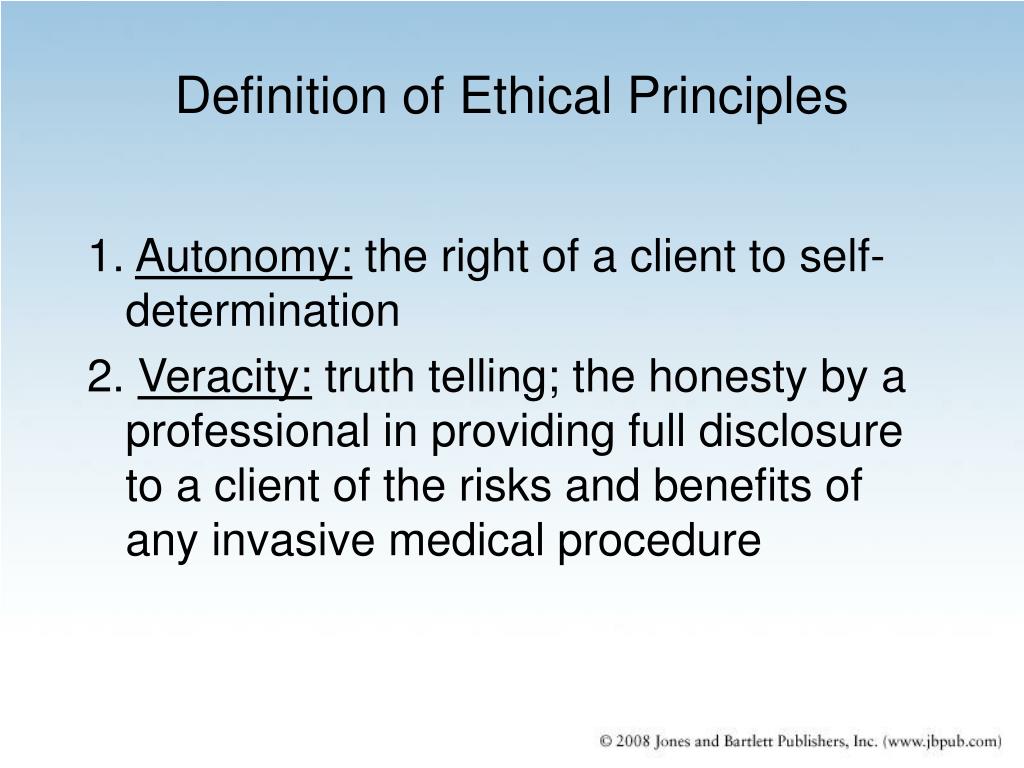 Definition of Ethical Principles

1. Autonomy: the right of a client to self-determination

2. Veracity: truth telling; the honesty by a professional in providing full disclosure to a client of the risks and benefits of any invasive medical procedure

© 2008 Jones and Bartlett Publishers, Inc. (www.jbpub.com)